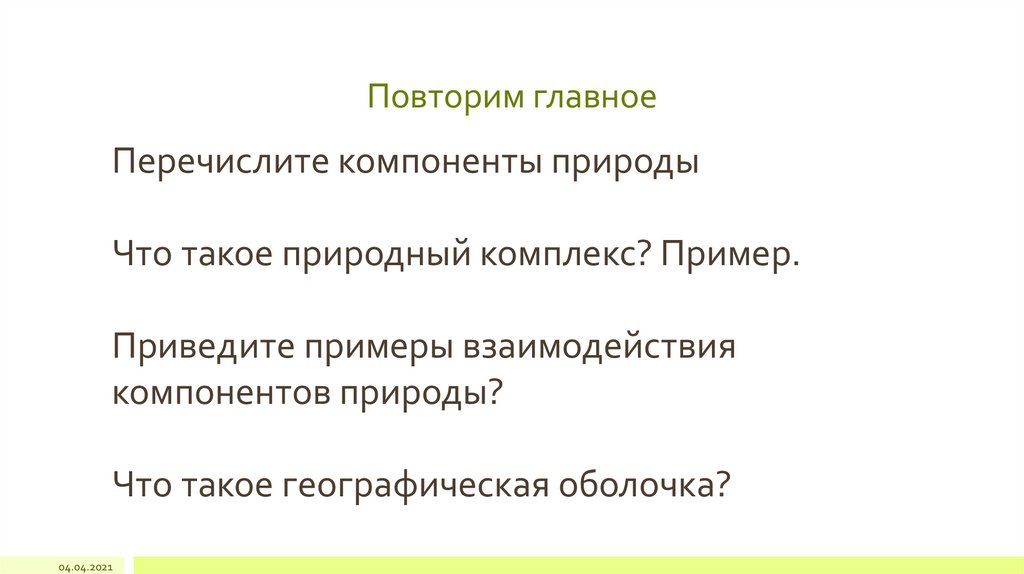 Повторим главное

Перечислите компоненты природы

Что такое природный комплекс? Пример.

Приведите примеры взаимодействия компонентов природы?

Что такое географическая оболочка?

04.04.2021